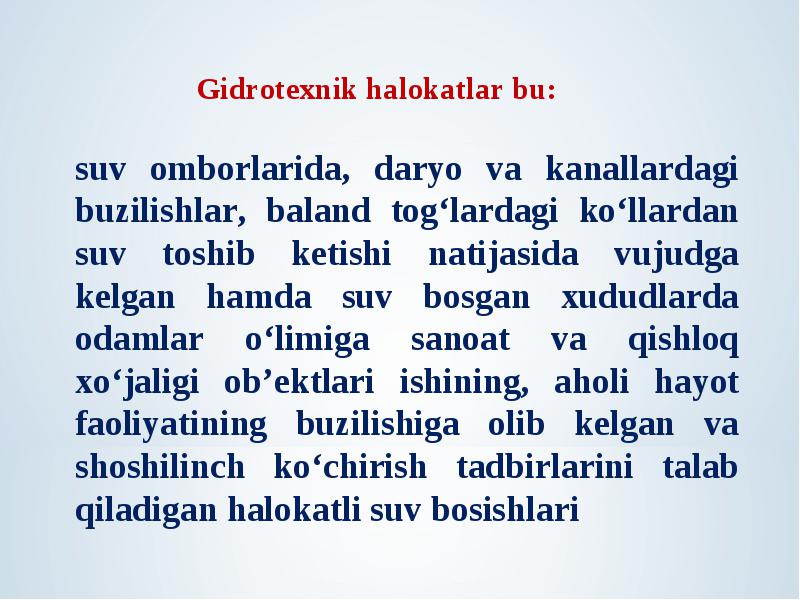 Gidrotexnik halokatlar bu:

suv omborlarida, daryo va kanallardagi buzilishlar, baland tog‘lardagi ko‘llardan suv toshib ketishi natijasida vujudga kelgan hamda suv bosgan xududlarda odamlar o‘limiga sanoat va qishloq xo‘jaligi ob’ektlari ishining, aholi hayot faoliyatining buzilishiga olib kelgan va shoshilinch ko‘chirish tadbirlarini talab qiladigan halokatli suv bosishlari